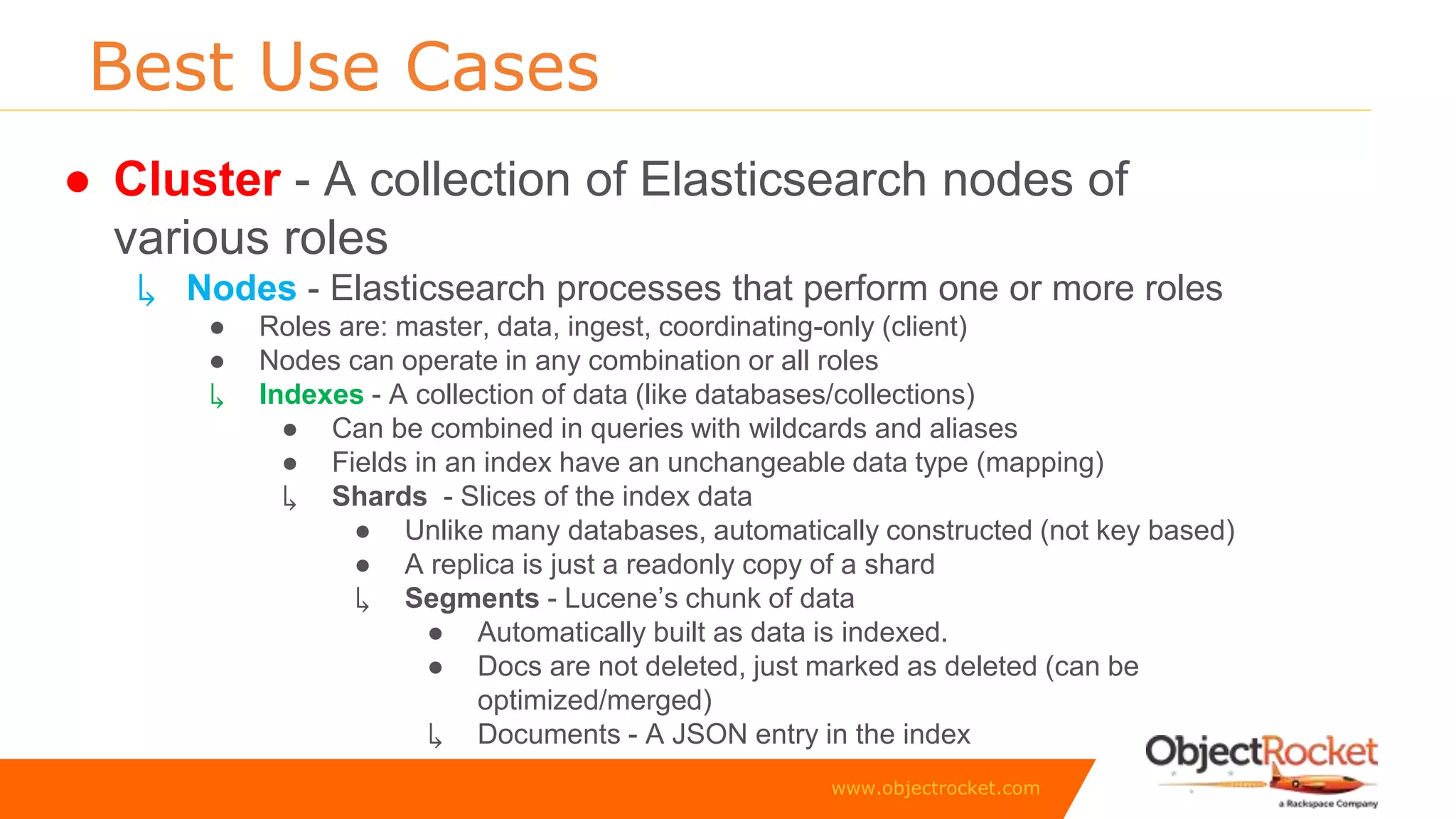 Best Use Cases

● Cluster - A collection of Elasticsearch nodes of various roles

↳ Nodes - Elasticsearch processes that perform one or more roles

● Roles are: master, data, ingest, coordinating-only (client)
● Nodes can operate in any combination or all roles

↳ Indexes - A collection of data (like databases/collections)

● Can be combined in queries with wildcards and aliases
● Fields in an index have an unchangeable data type (mapping)

↳ Shards - Slices of the index data

● Unlike many databases, automatically constructed (not key based)
● A replica is just a readonly copy of a shard

↳ Segments - Lucene's chunk of data

● Automatically built as data is indexed.
● Docs are not deleted, just marked as deleted (can be optimized/merged)

↳ Documents - A JSON entry in the index

www.objectrocket.com

ObjectRocket
a Rackspace Company